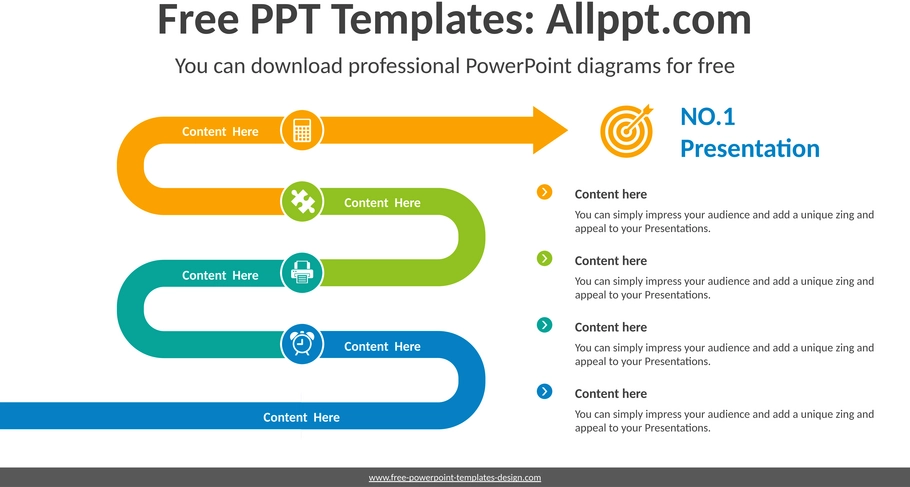 Free PPT Templates: Allppt.com

You can download professional PowerPoint diagrams for free

Content Here

Content Here

Content Here

Content Here

Content Here

NO.1 Presentation

Content here

You can simply impress your audience and add a unique zing and appeal to your Presentations.

Content here

You can simply impress your audience and add a unique zing and appeal to your Presentations.

Content here

You can simply impress your audience and add a unique zing and appeal to your Presentations.

Content here

You can simply impress your audience and add a unique zing and appeal to your Presentations.

www.free-powerpoint-templates-design.com